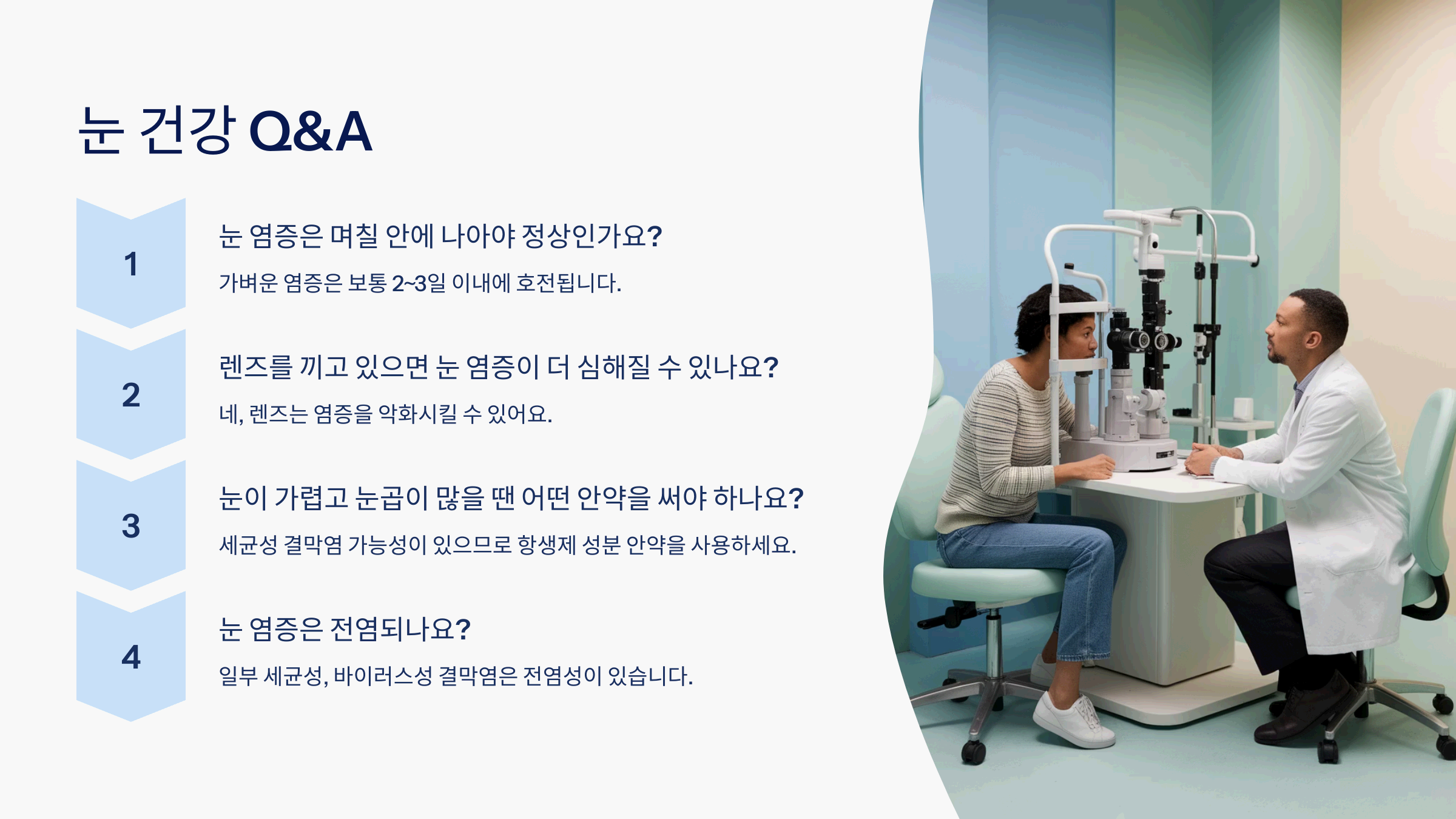 눈 건강 Q&A

1

눈 염증은 며칠 안에 나아야 정상인가요?

가벼운 염증은 보통 2~3일 이내에 호전됩니다.

2

렌즈를 끼고 있으면 눈 염증이 더 심해질 수 있나요?

네, 렌즈는 염증을 악화시킬 수 있어요.

3

눈이 가렵고 눈곱이 많을 땐 어떤 안약을 써야 하나요?

세균성 결막염 가능성이 있으므로 항생제 성분 안약을 사용하세요.

4

눈 염증은 전염되나요?

일부 세균성, 바이러스성 결막염은 전염성이 있습니다.